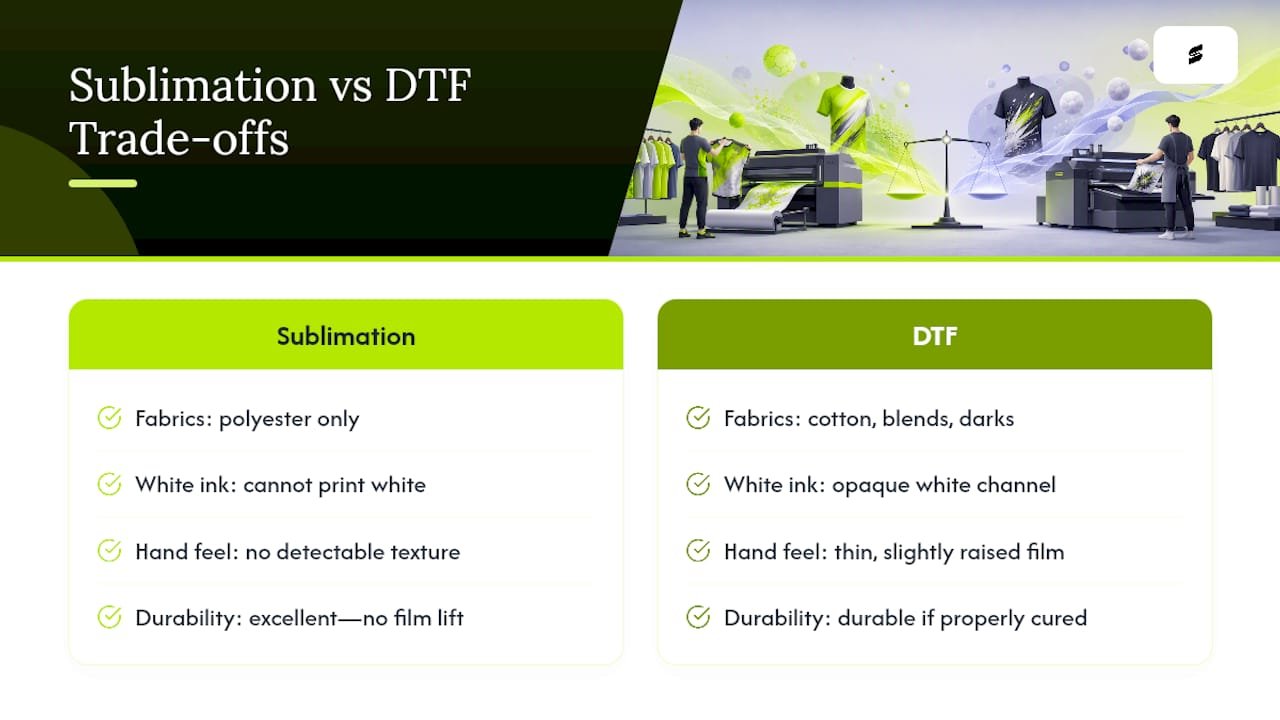 Sublimation vs DTF Trade-offs

Sublimation

Fabrics: polyester only

White ink: cannot print white

Hand feel: no detectable texture

Durability: excellent—no film lift

DTF

Fabrics: cotton, blends, darks

White ink: opaque white channel

Hand feel: thin, slightly raised film

Durability: durable if properly cured